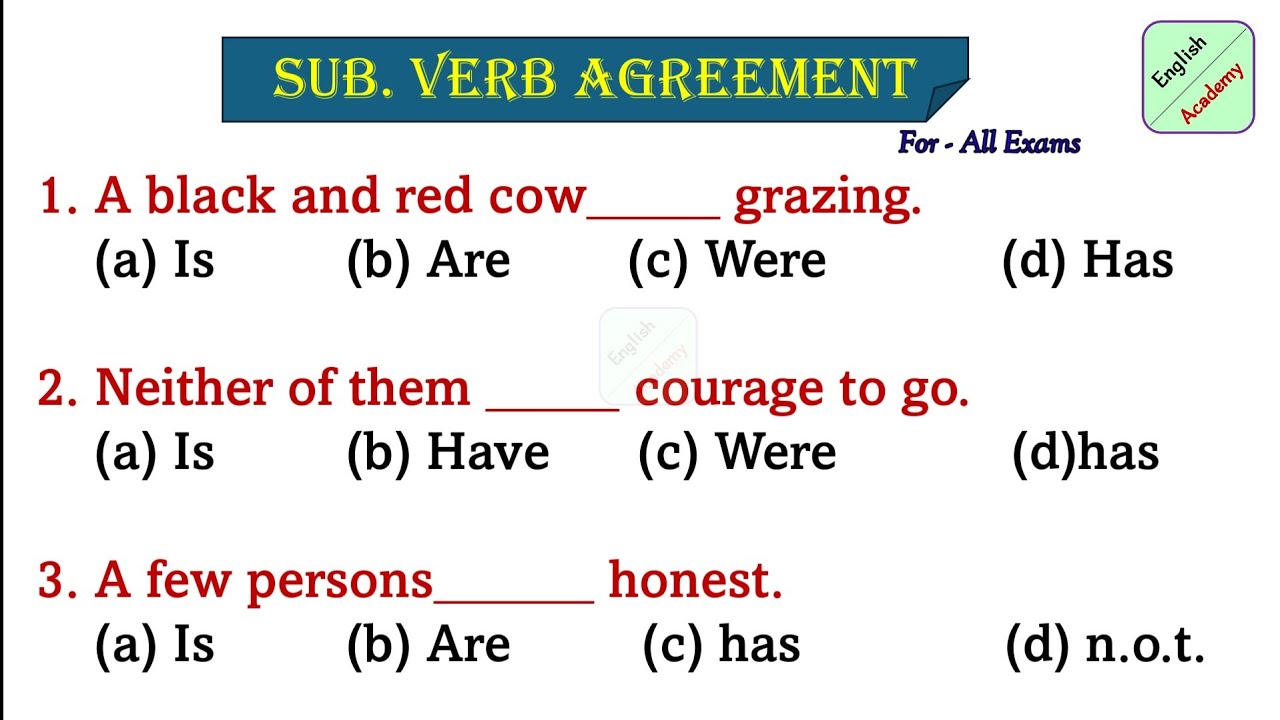 SUB. VERB AGREEMENT

English Academy

For - All Exams

1. A black and red cow______ grazing.
(a) Is (b) Are (c) Were (d) Has

English Academy

2. Neither of them ______ courage to go.
(a) Is (b) Have (c) Were (d)has

3. A few persons_______ honest.
(a) Is (b) Are (c) has (d) n.o.t.